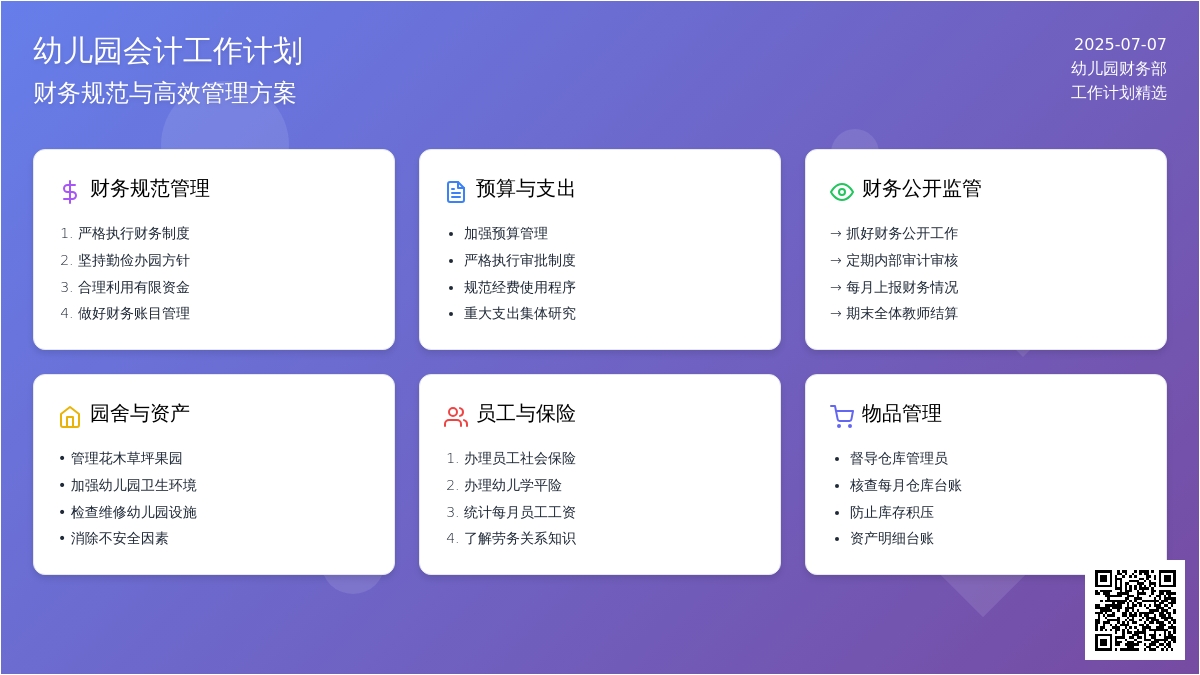 幼儿园会计工作计划
财务规范与高效管理方案

2025-07-07
幼儿园财务部
工作计划精选

财务规范管理

1. 严格执行财务制度
2. 坚持勤俭办园方针
3. 合理利用有限资金
4. 做好财务账目管理

预算与支出

• 加强预算管理
• 严格执行审批制度
• 规范经费使用程序
• 重大支出集体研究

财务公开监管

→ 抓好财务公开工作
→ 定期内部审计审核
→ 每月上报财务情况
→ 期末全体教师结算

园舍与资产

• 管理花木草坪果园
• 加强幼儿园卫生环境
• 检查维修幼儿园设施
• 消除不安全因素

员工与保险

1. 办理员工社会保险
2. 办理幼儿学平险
3. 统计每月员工工资
4. 了解劳务关系知识

物品管理

• 督导仓库管理员
• 核查每月仓库台账
• 防止库存积压
• 资产明细台账